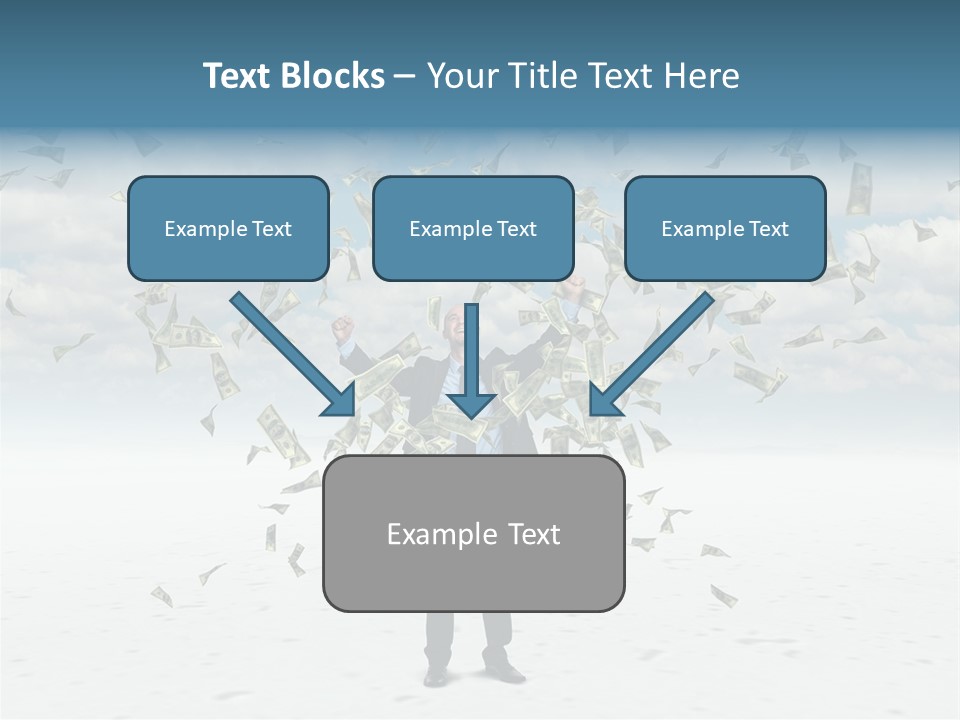 Text Blocks – Your Title Text Here

Example Text

Example Text

Example Text

Example Text